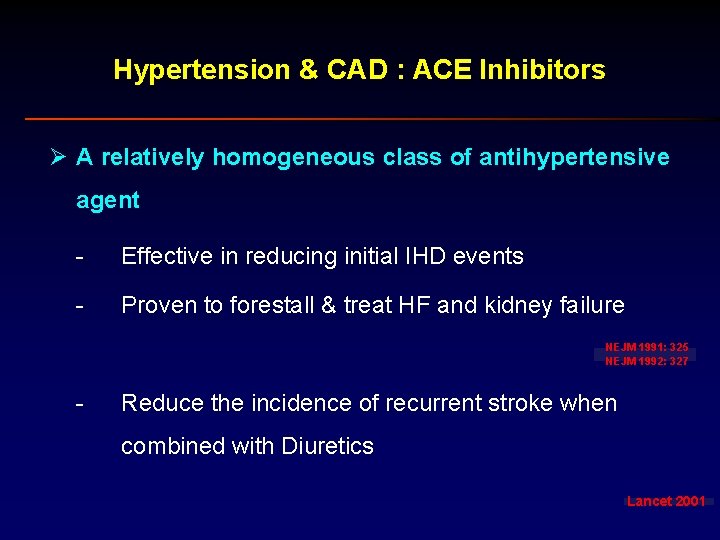 Hypertension & CAD : ACE Inhibitors

➢ A relatively homogeneous class of antihypertensive agent

- Effective in reducing initial IHD events

- Proven to forestall & treat HF and kidney failure

NEJM 1991: 325
NEJM 1992: 327

- Reduce the incidence of recurrent stroke when combined with Diuretics

Lancet 2001